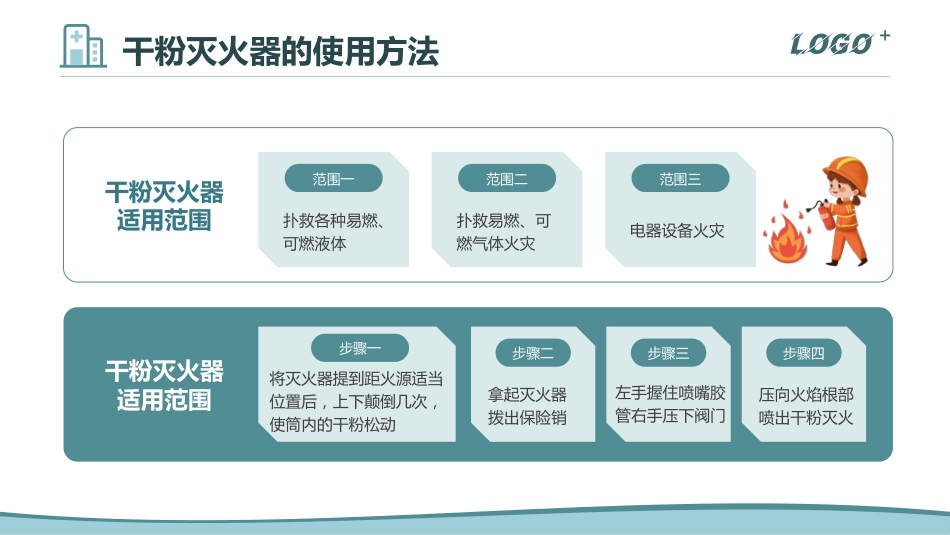 干粉灭火器的使用方法

LOGO⁺

干粉灭火器适用范围

范围一
扑救各种易燃、可燃液体

范围二
扑救易燃、可燃气体火灾

范围三
电器设备火灾

干粉灭火器适用范围

步骤一
将灭火器提到距火源适当位置后，上下颠倒几次，使筒内的干粉松动

步骤二
拿起灭火器拔出保险销

步骤三
左手握住喷嘴胶管右手压下阀门

步骤四
压向火焰根部喷出干粉灭火